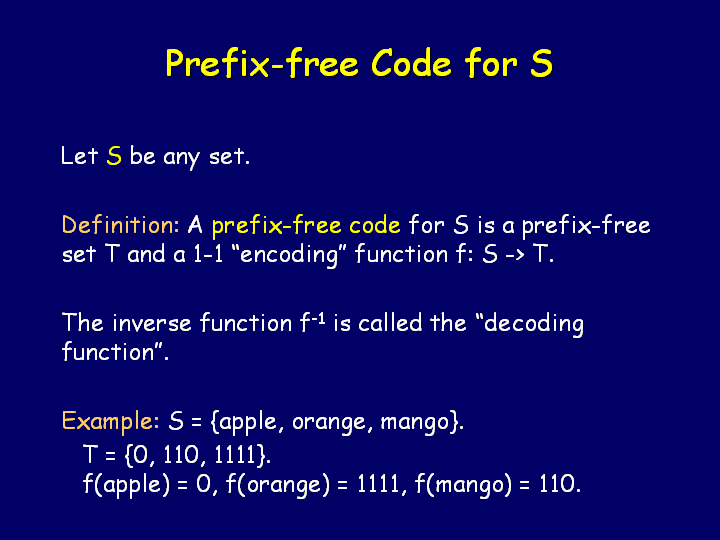 Prefix-free Code for S

Let S be any set.

Definition: A prefix-free code for S is a prefix-free set T and a 1-1 “encoding” function f: S -> T.

The inverse function $f^{-1}$ is called the “decoding function”.

Example: S = {apple, orange, mango}.
T = {0, 110, 1111}.
f(apple) = 0, f(orange) = 1111, f(mango) = 110.